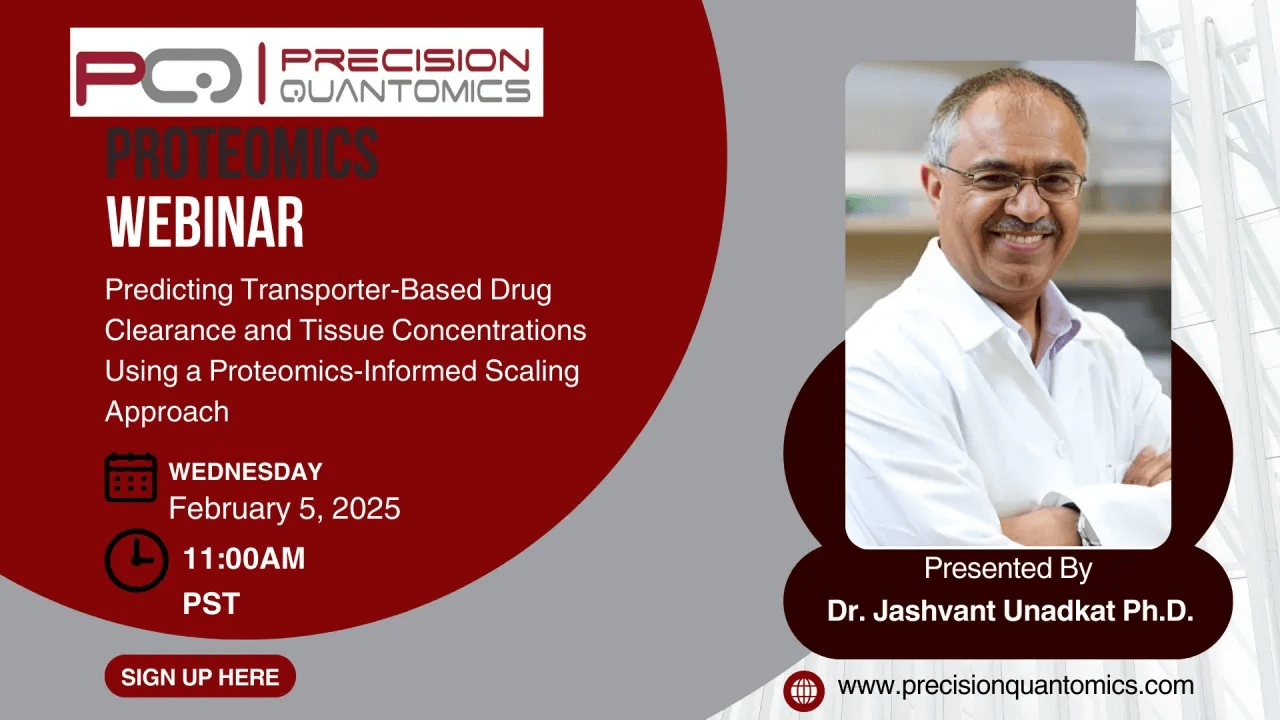 PQ | PRECISION QUANTOMICS

PROTEOMICS
WEBINAR

Predicting Transporter-Based Drug Clearance and Tissue Concentrations Using a Proteomics-Informed Scaling Approach

WEDNESDAY
February 5, 2025

11:00AM
PST

SIGN UP HERE

Presented By
Dr. Jashvant Unadkat Ph.D.

www.precisionquantomics.com